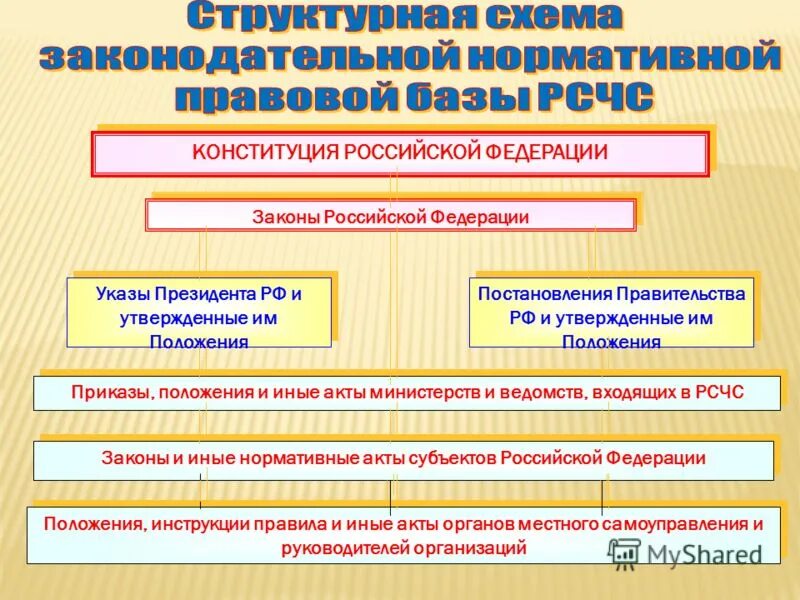 Структурная схема законодательной нормативной правовой базы РСЧС

КОНСТИТУЦИЯ РОССИЙСКОЙ ФЕДЕРАЦИИ

Законы Российской Федерации

Указы Президента РФ и утвержденные им Положения

Постановления Правительства РФ и утвержденные им Положения

Приказы, положения и иные акты министерств и ведомств, входящих в РСЧС

Законы и иные нормативные акты субъектов Российской Федерации

Положения, инструкции правила и иные акты органов местного самоуправления и руководителей организаций

MyShared